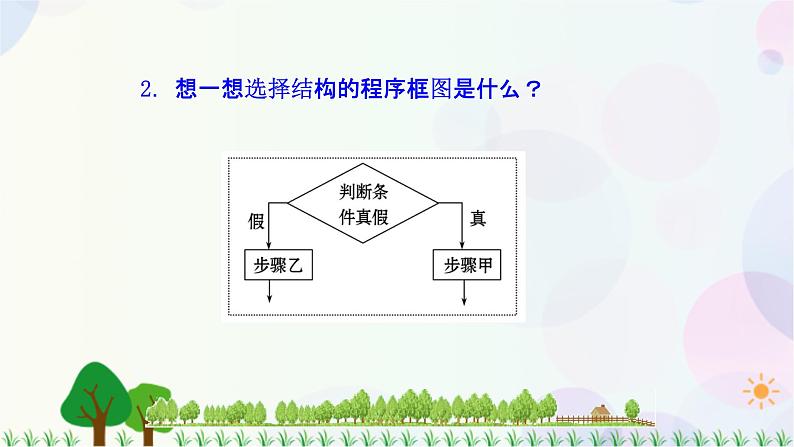 2. 想一想选择结构的程序框图是什么？

判断条件真假

假

真

步骤乙

步骤甲